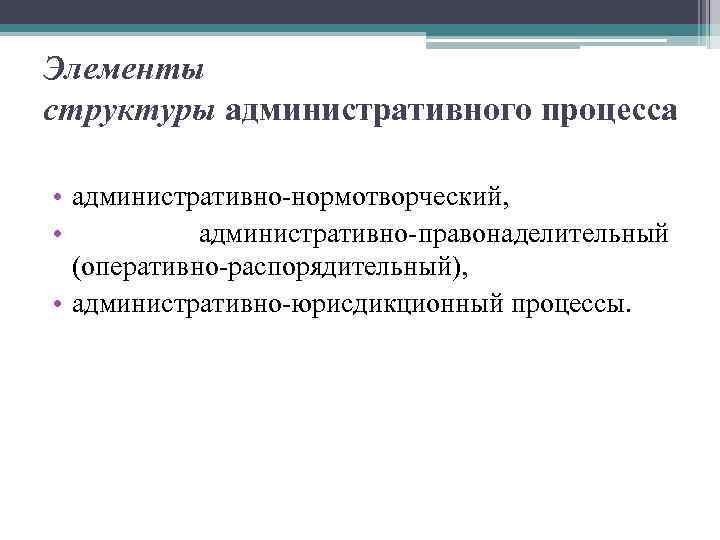 Элементы
структуры административного процесса

• административно-нормотворческий,
• административно-правонаделительный (оперативно-распорядительный),
• административно-юрисдикционный процессы.